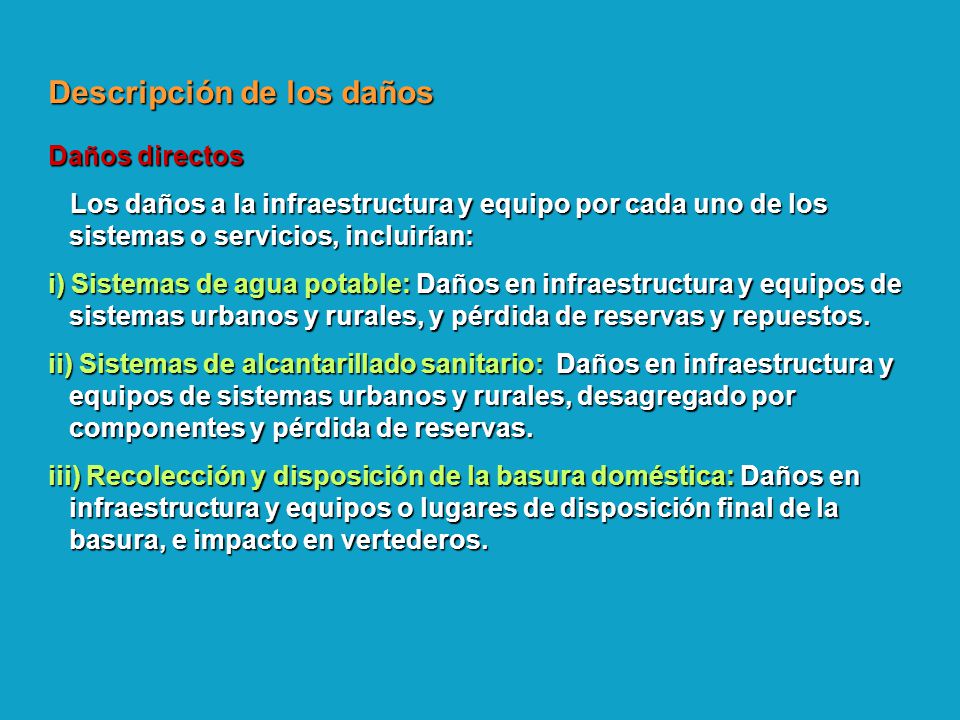 Descripción de los daños

Daños directos

Los daños a la infraestructura y equipo por cada uno de los sistemas o servicios, incluirían:

i) Sistemas de agua potable: Daños en infraestructura y equipos de sistemas urbanos y rurales, y pérdida de reservas y repuestos.

ii) Sistemas de alcantarillado sanitario: Daños en infraestructura y equipos de sistemas urbanos y rurales, desagregado por componentes y pérdida de reservas.

iii) Recolección y disposición de la basura doméstica: Daños en infraestructura y equipos o lugares de disposición final de la basura, e impacto en vertederos.